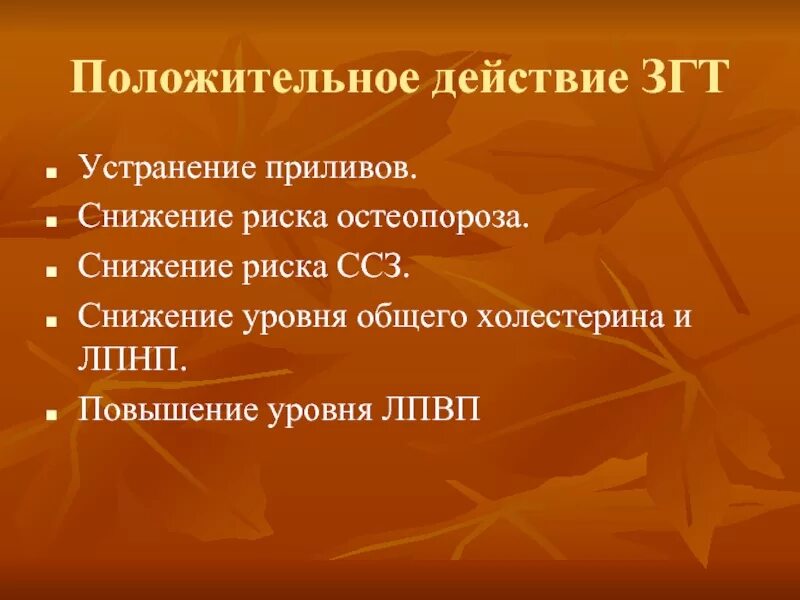 Положительное действие ЗГТ

- Устранение приливов.
- Снижение риска остеопороза.
- Снижение риска ССЗ.
- Снижение уровня общего холестерина и ЛПНП.
- Повышение уровня ЛПВП